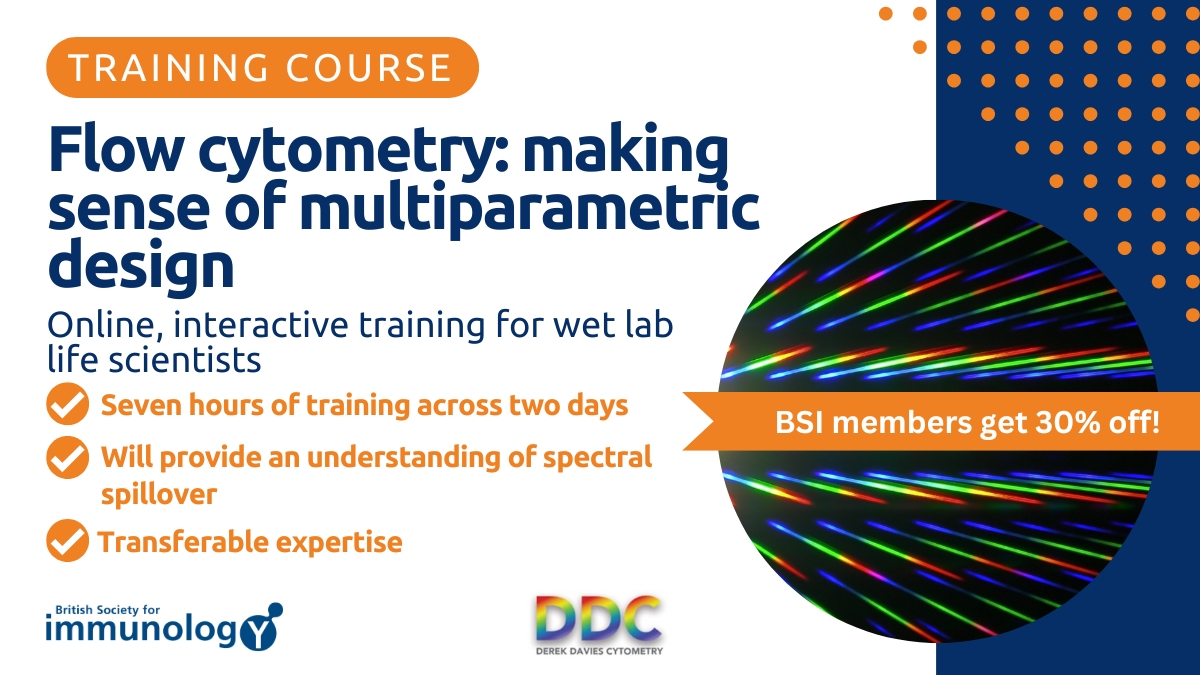 TRAINING COURSE

Flow cytometry: making sense of multiparametric design

Online, interactive training for wet lab life scientists

Seven hours of training across two days

Will provide an understanding of spectral spillover

Transferable expertise

BSI members get 30% off!

British Society for immunology

DDC
DEREK DAVIES CYTOMETRY